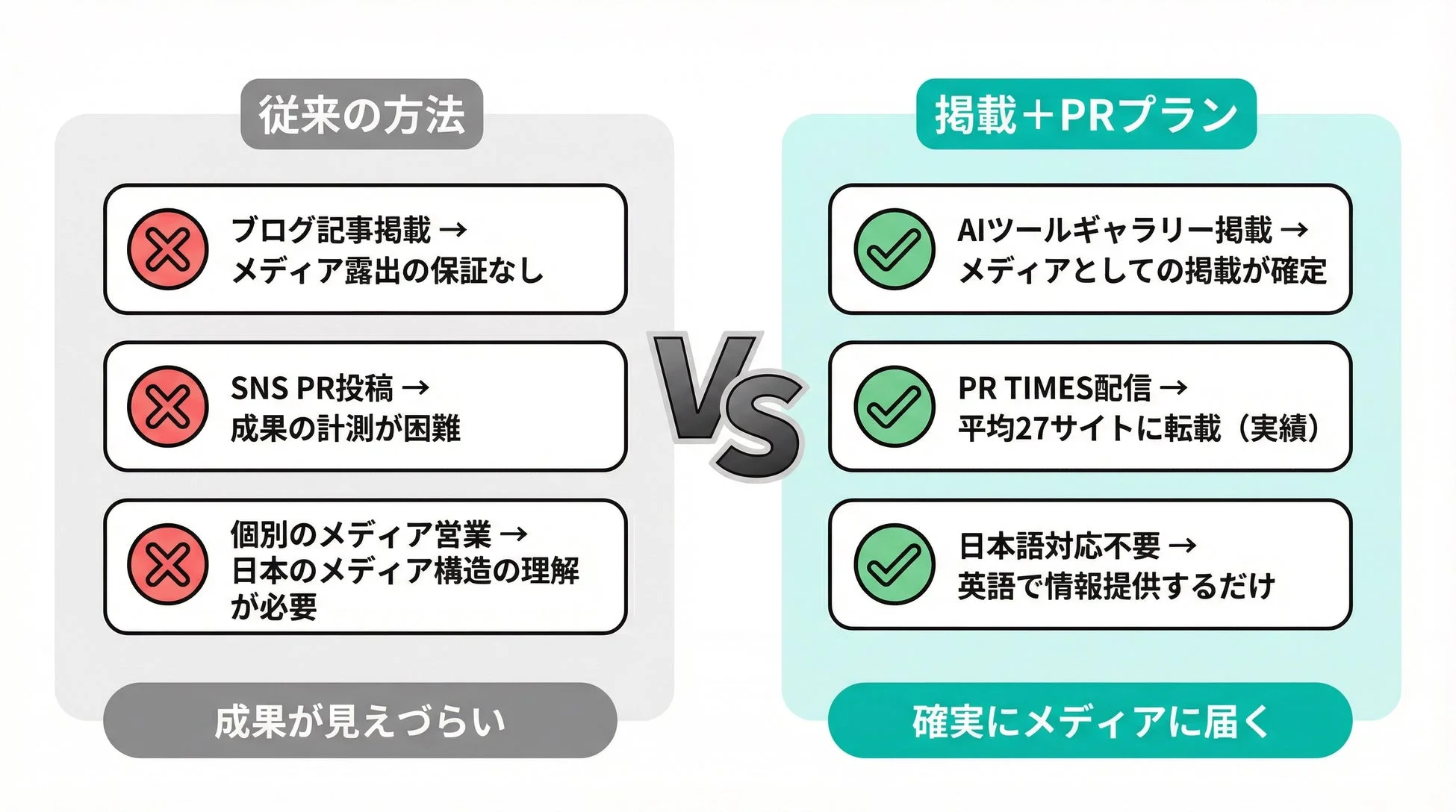 従来の方法

ブログ記事掲載 →
メディア露出の保証なし

SNS PR投稿 →
成果の計測が困難

個別のメディア営業 →
日本のメディア構造の理解が必要

成果が見えづらい

VS

掲載＋PRプラン

AIツールギャラリー掲載 →
メディアとしての掲載が確定

PR TIMES配信 →
平均27サイトに転載（実績）

日本語対応不要 →
英語で情報提供するだけ

確実にメディアに届く